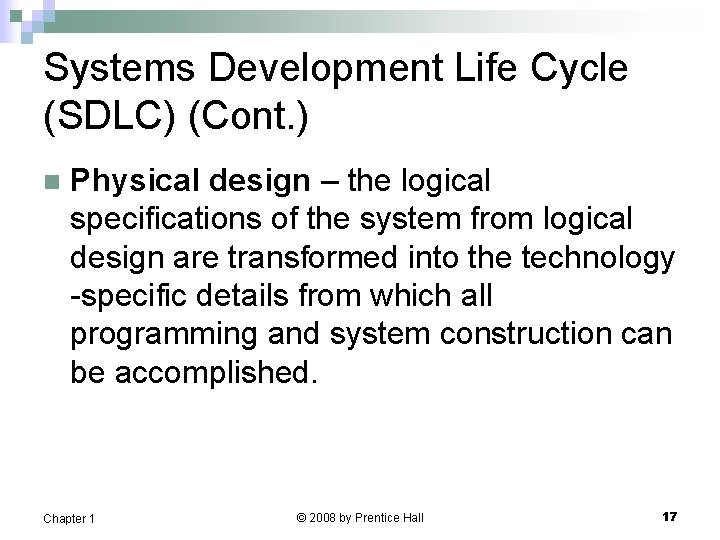 Systems Development Life Cycle (SDLC) (Cont.)

Physical design – the logical specifications of the system from logical design are transformed into the technology -specific details from which all programming and system construction can be accomplished.

Chapter 1

© 2008 by Prentice Hall

17